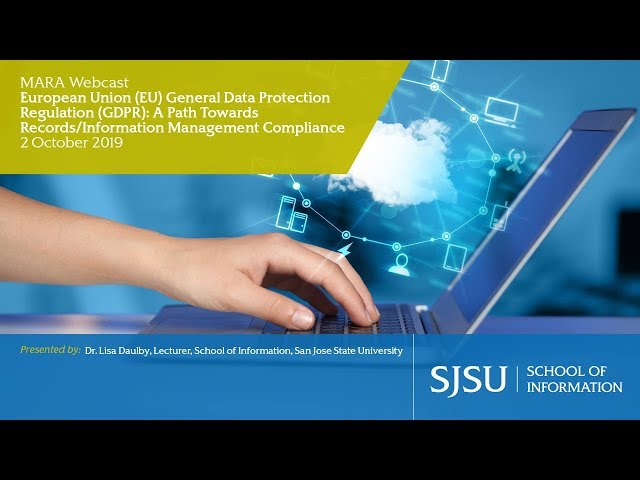 MARA Webcast
European Union (EU) General Data Protection Regulation (GDPR): A Path Towards Records/Information Management Compliance
2 October 2019

Presented by: Dr. Lisa Daulby, Lecturer, School of Information, San Jose State University

SJSU | SCHOOL OF INFORMATION